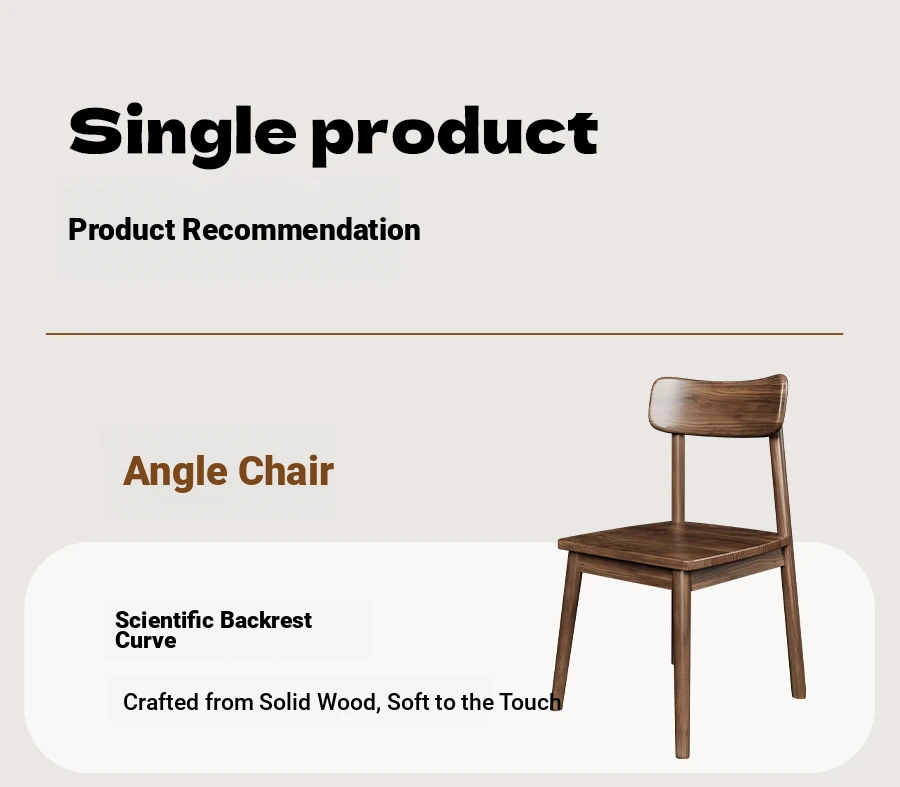 Single product

Product Recommendation

Angle Chair

Scientific Backrest Curve

Crafted from Solid Wood, Soft to the Touch